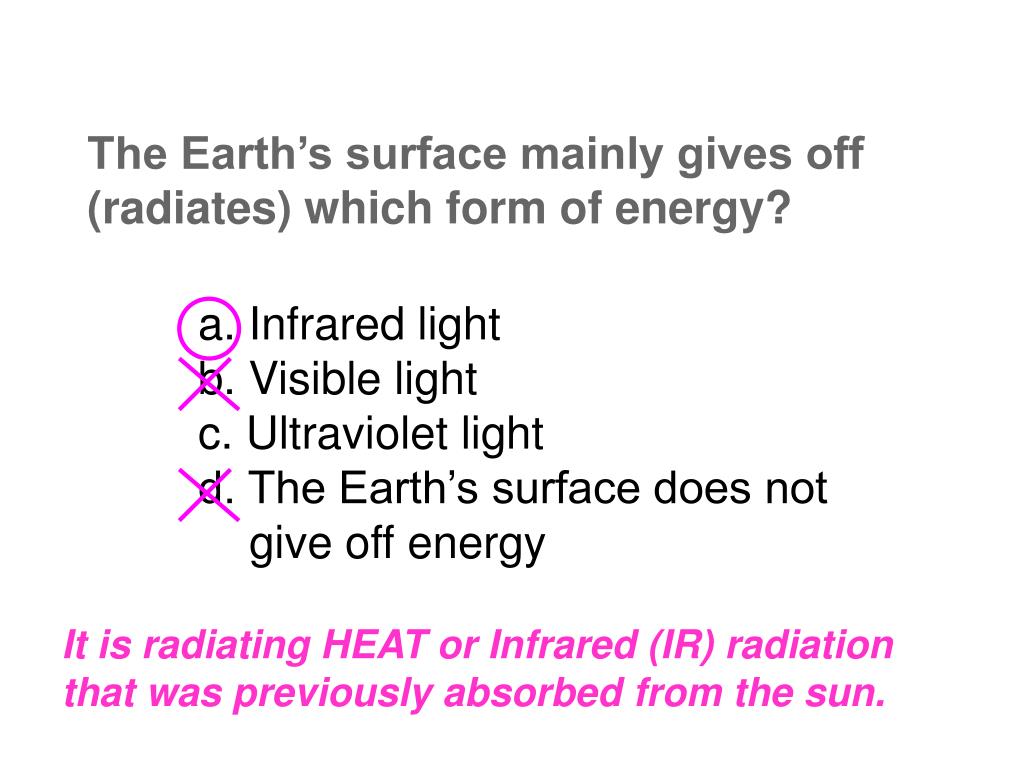 The Earth’s surface mainly gives off (radiates) which form of energy?

a. Infrared light
b. Visible light
c. Ultraviolet light
d. The Earth’s surface does not give off energy

It is radiating HEAT or Infrared (IR) radiation that was previously absorbed from the sun.